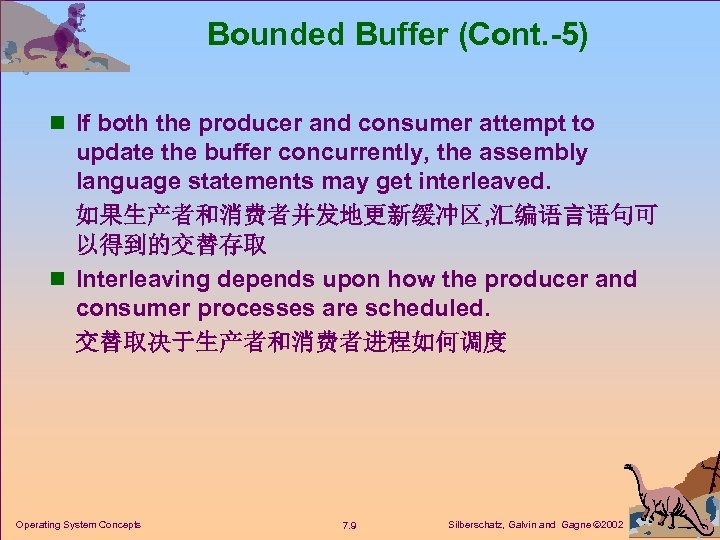 Bounded Buffer (Cont.-5)

If both the producer and consumer attempt to update the buffer concurrently, the assembly language statements may get interleaved.

如果生产者和消费者并发地更新缓冲区,汇编语言语句可以得到的交替存取

Interleaving depends upon how the producer and consumer processes are scheduled.

交替取决于生产者和消费者进程如何调度

Operating System Concepts

7.9

Silberschatz, Galvin and Gagne ©2002